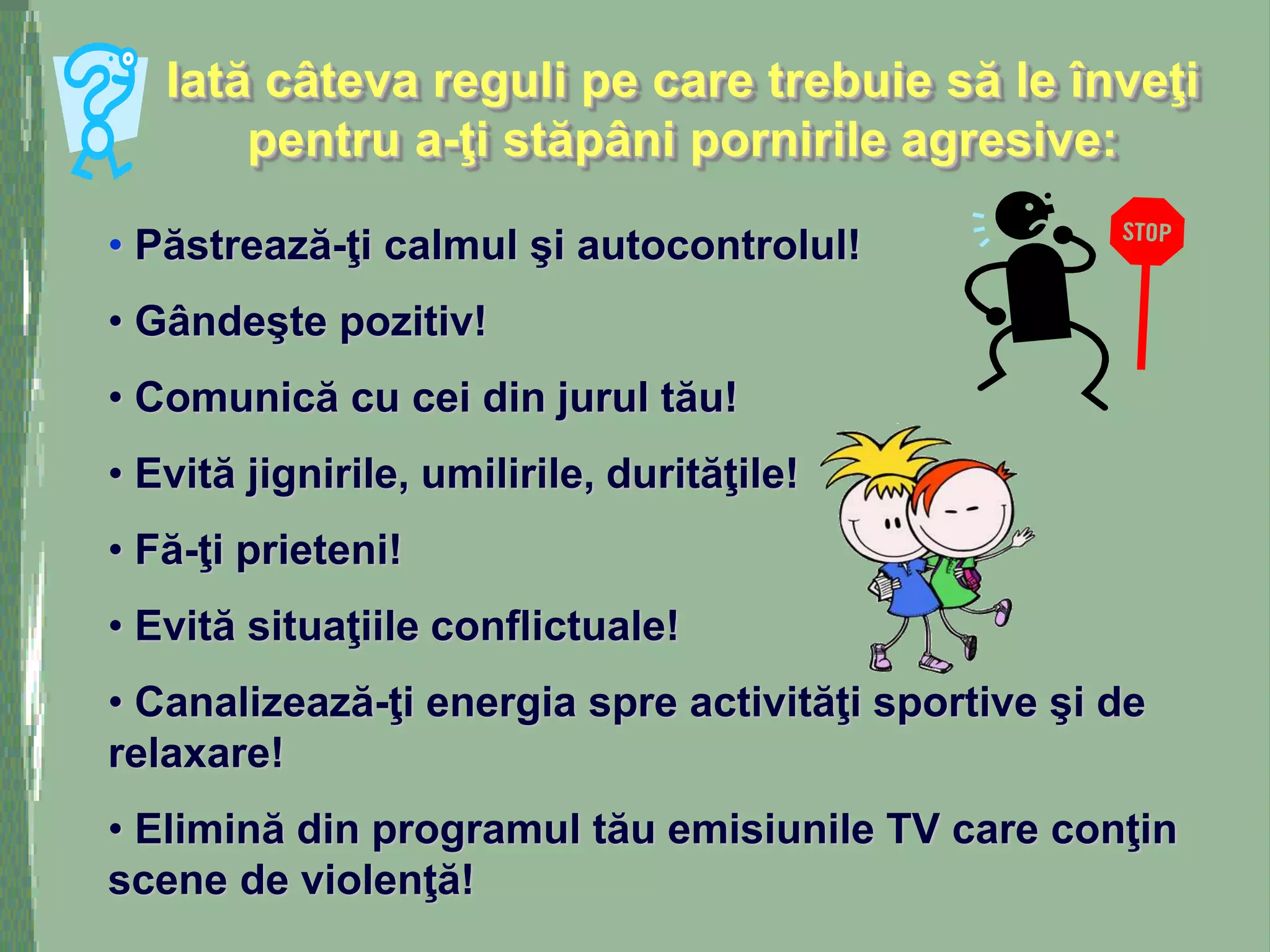 Iată câteva reguli pe care trebuie să le înveţi pentru a-ţi stăpâni pornirile agresive:

STOP

• Păstrează-ţi calmul şi autocontrolul!

• Gândeşte pozitiv!

• Comunică cu cei din jurul tău!

• Evită jignirile, umilirile, durităţile!

• Fă-ţi prieteni!

• Evită situaţiile conflictuale!

• Canalizează-ţi energia spre activităţi sportive şi de relaxare!

• Elimină din programul tău emisiunile TV care conţin scene de violenţă!